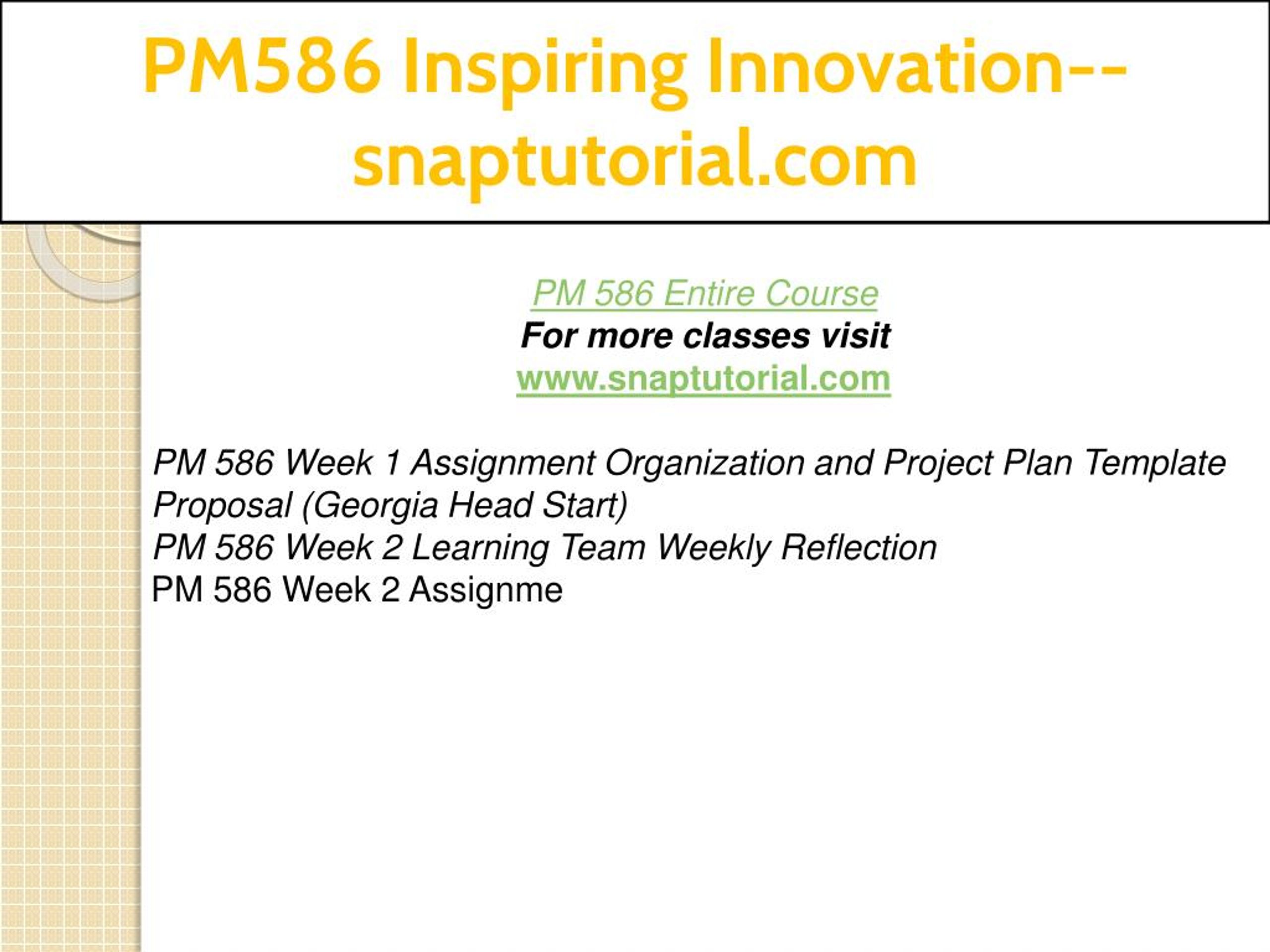 PM586 Inspiring Innovation--snaptutorial.com

PM 586 Entire Course
For more classes visit
www.snaptutorial.com

PM 586 Week 1 Assignment Organization and Project Plan Template Proposal (Georgia Head Start)
PM 586 Week 2 Learning Team Weekly Reflection
PM 586 Week 2 Assignme